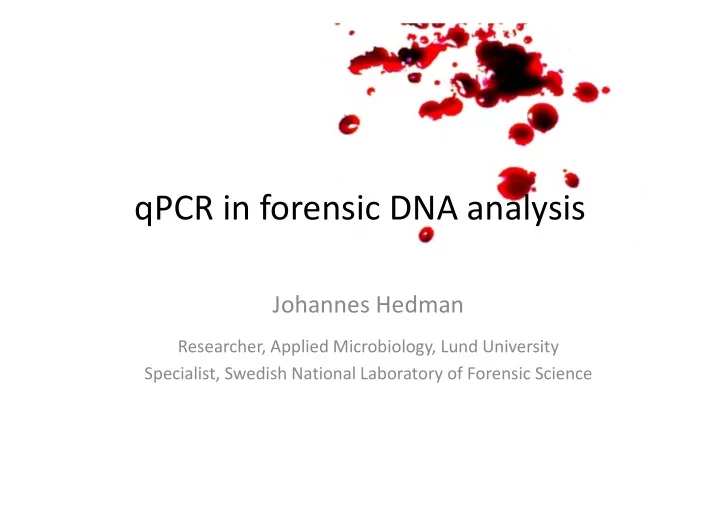 qPCR in forensic DNA analysis

Johannes Hedman

Researcher, Applied Microbiology, Lund University
Specialist, Swedish National Laboratory of Forensic Science